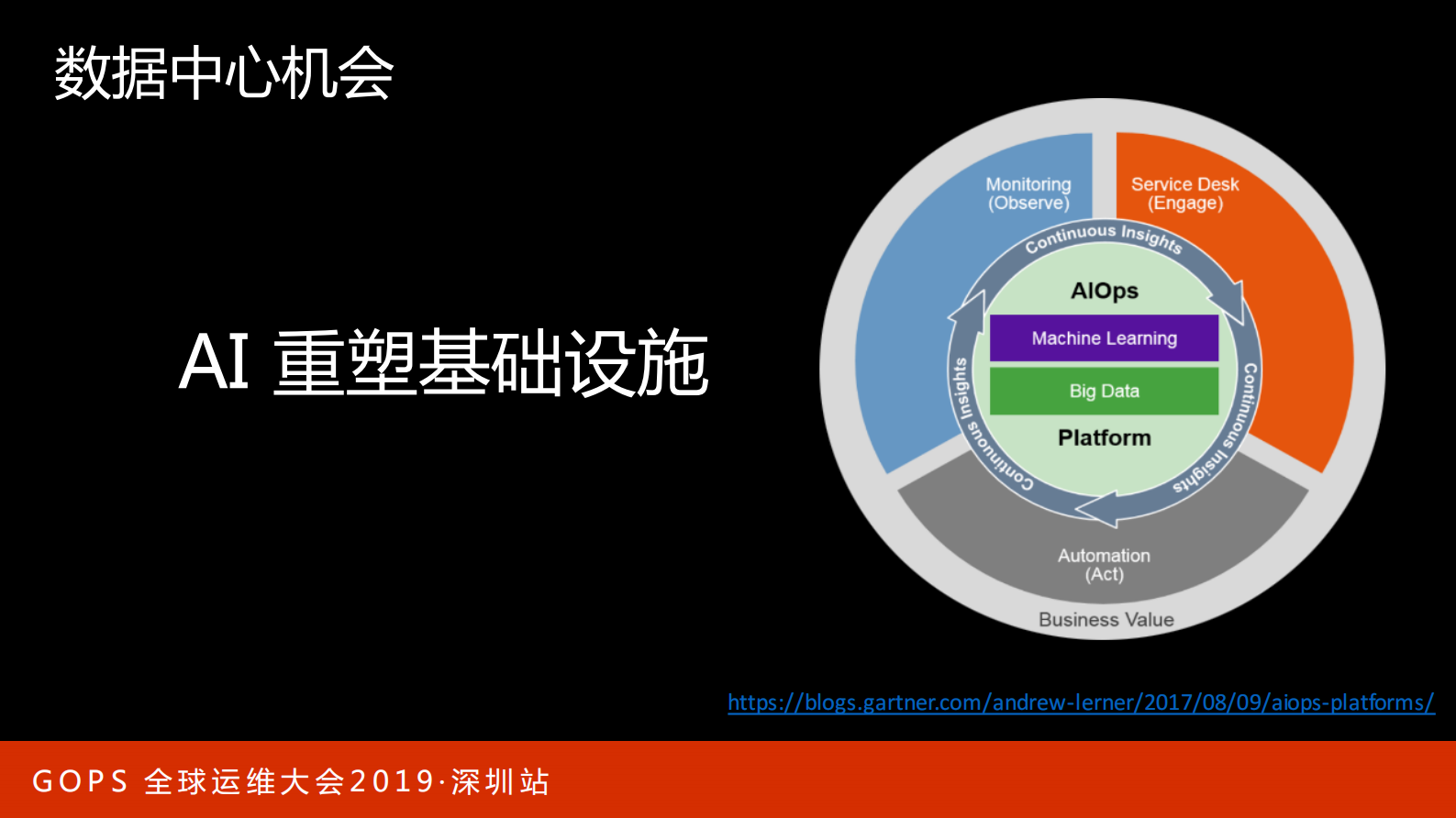 数据中心机会

AI 重塑基础设施

Monitoring (Observe)

Service Desk (Engage)

Continuous Insights

AIOps

Machine Learning

Big Data

Platform

Continuous Insights

Continuous Insights

Automation (Act)

Business Value

https://blogs.gartner.com/andrew-lerner/2017/08/09/aiops-platforms/

GOPS 全球运维大会2019·深圳站